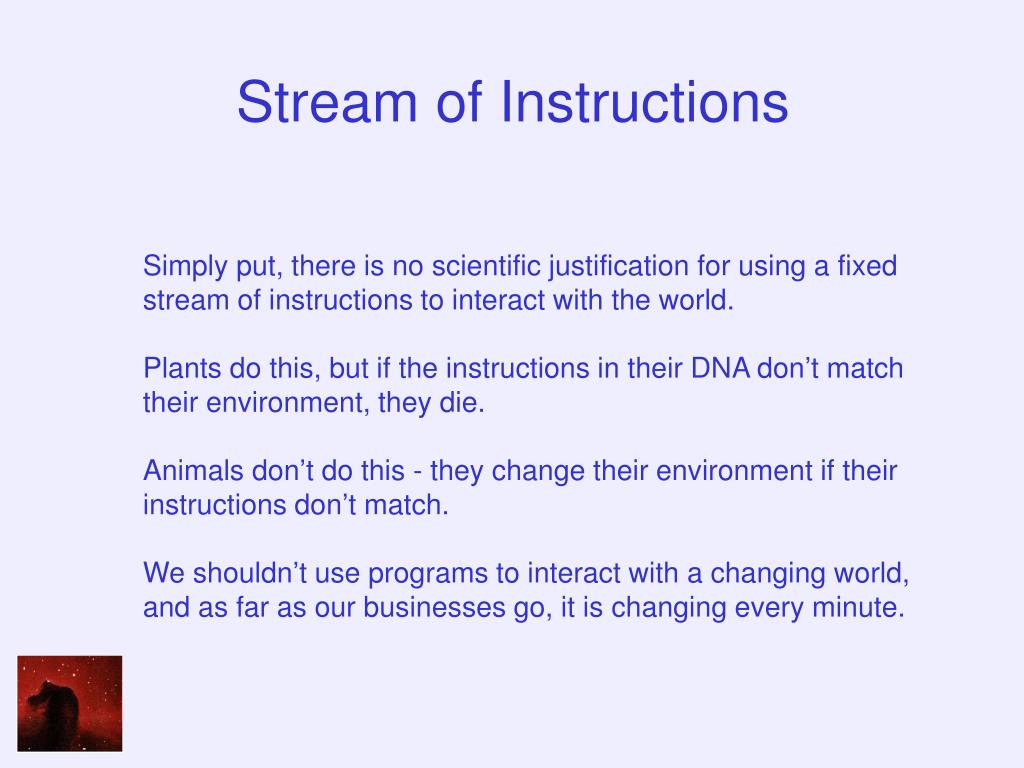 Stream of Instructions

Simply put, there is no scientific justification for using a fixed stream of instructions to interact with the world.

Plants do this, but if the instructions in their DNA don’t match their environment, they die.

Animals don’t do this - they change their environment if their instructions don’t match.

We shouldn’t use programs to interact with a changing world, and as far as our businesses go, it is changing every minute.